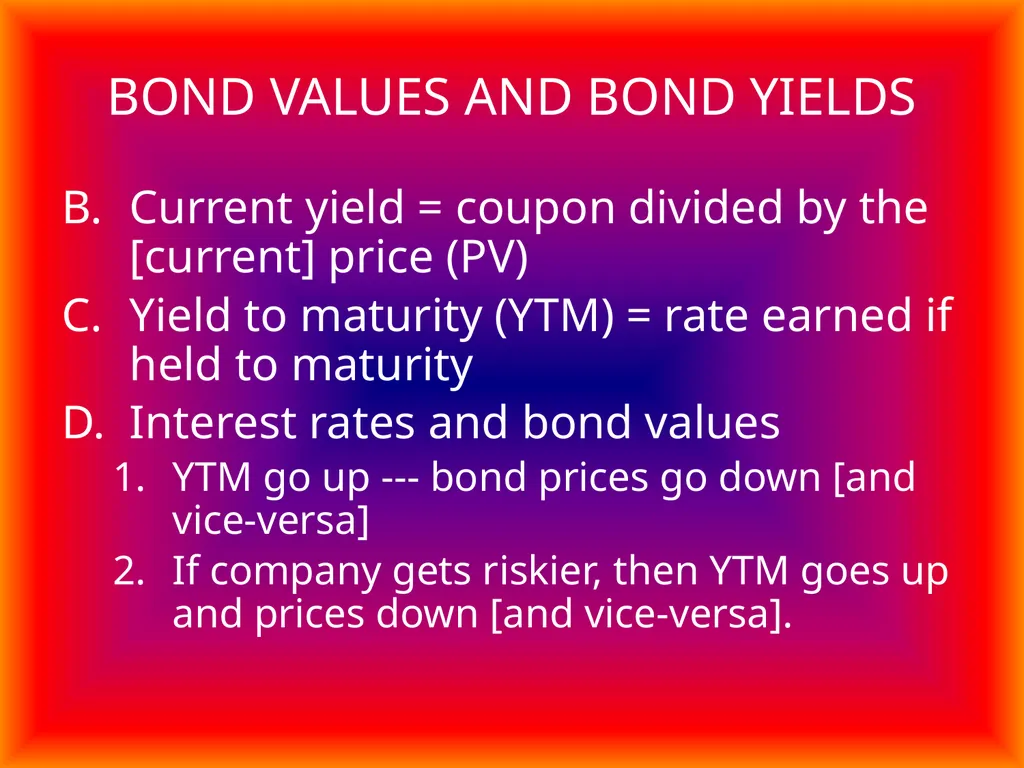 BOND VALUES AND BOND YIELDS

B. Current yield = coupon divided by the [current] price (PV)

C. Yield to maturity (YTM) = rate earned if held to maturity

D. Interest rates and bond values

1. YTM go up --- bond prices go down [and vice-versa]

2. If company gets riskier, then YTM goes up and prices down [and vice-versa].